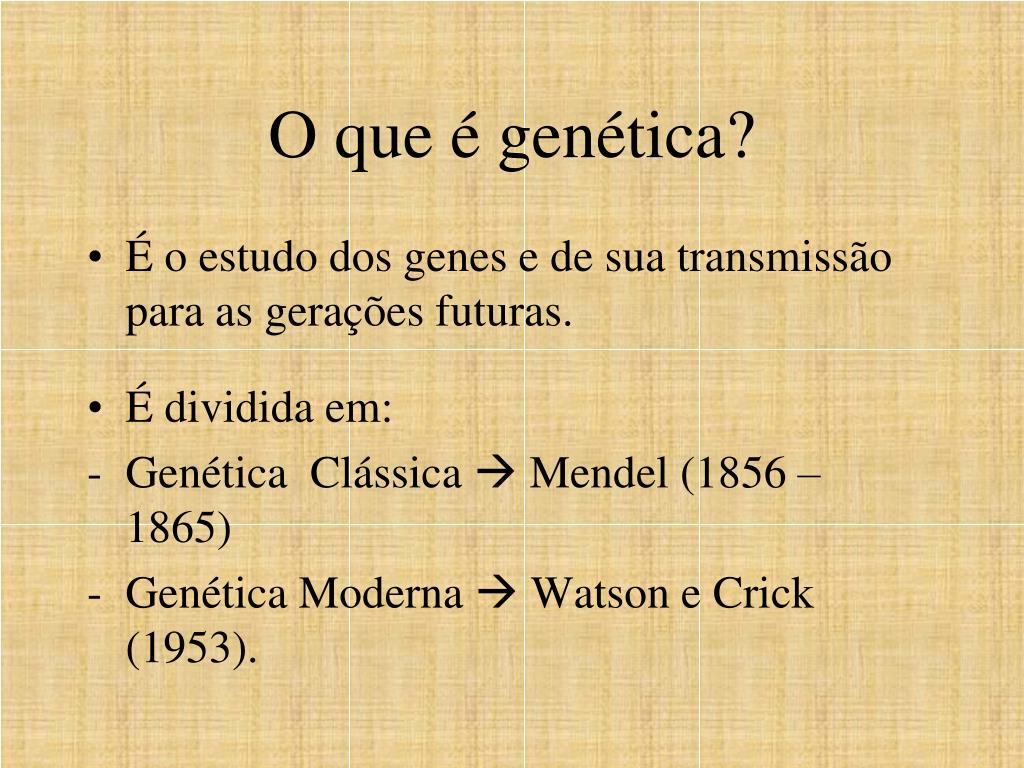 O que é genética?

• É o estudo dos genes e de sua transmissão para as gerações futuras.

• É dividida em:
- Genética Clássica → Mendel (1856 – 1865)
- Genética Moderna → Watson e Crick (1953).